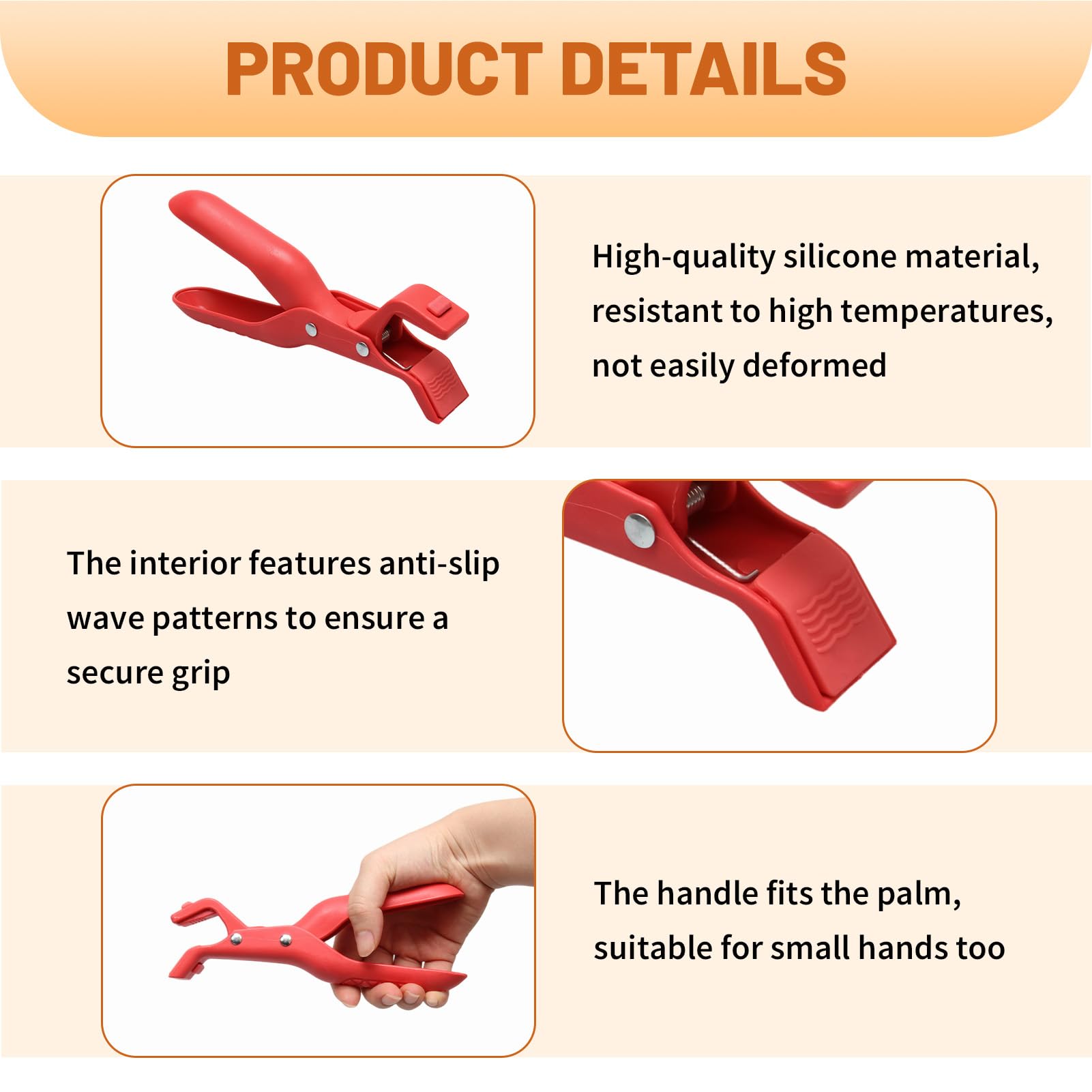 PRODUCT DETAILS

High-quality silicone material, resistant to high temperatures, not easily deformed

The interior features anti-slip wave patterns to ensure a secure grip

The handle fits the palm, suitable for small hands too